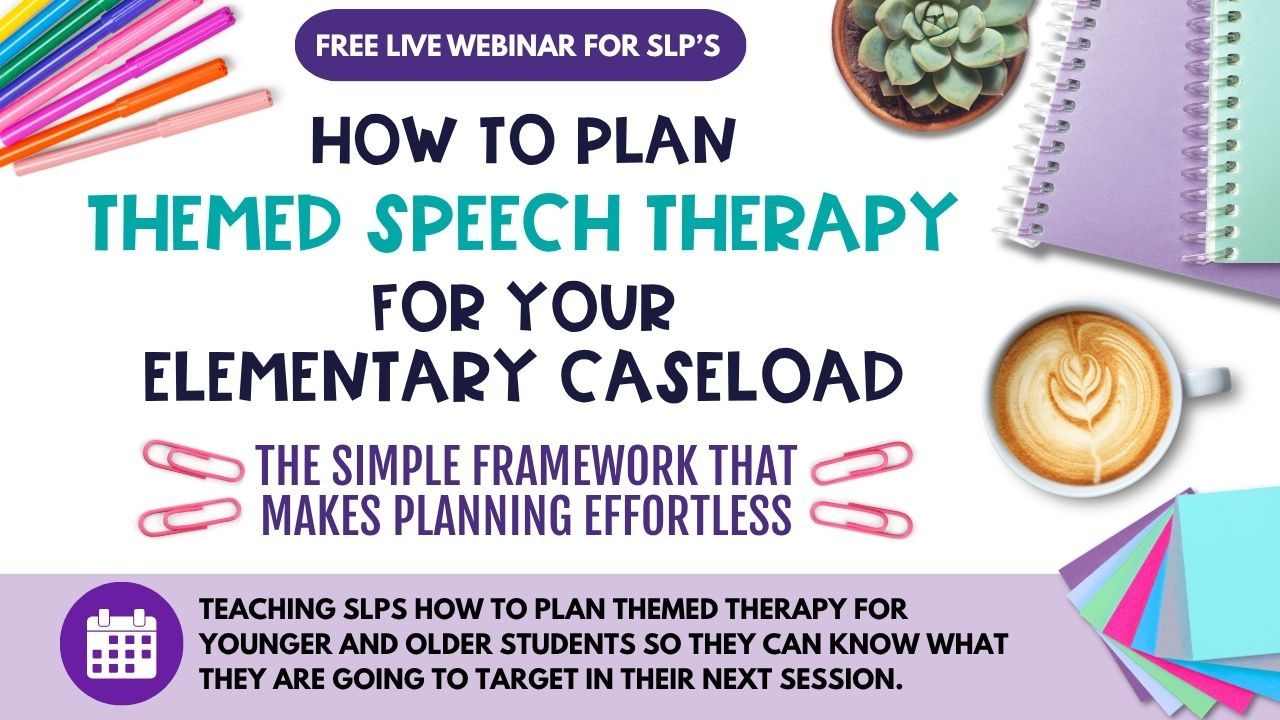 FREE LIVE WEBINAR FOR SLP'S

HOW TO PLAN
THEMED SPEECH THERAPY
FOR YOUR
ELEMENTARY CASELOAD

THE SIMPLE FRAMEWORK THAT MAKES PLANNING EFFORTLESS

TEACHING SLPS HOW TO PLAN THEMED THERAPY FOR YOUNGER AND OLDER STUDENTS SO THEY CAN KNOW WHAT THEY ARE GOING TO TARGET IN THEIR NEXT SESSION.